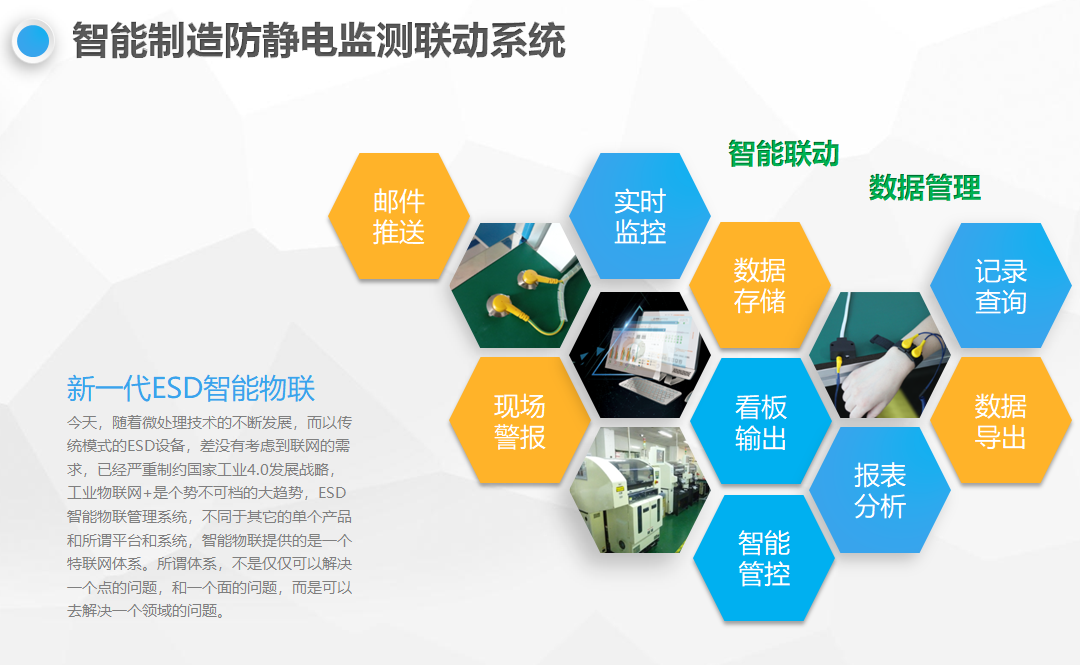 智能制造防静电监测联动系统

智能联动

数据管理

邮件推送

实时监控

数据存储

记录查询

现场警报

看板输出

数据导出

报表分析

智能管控

新一代ESD智能物联

今天，随着微处理技术的不断发展，而以传统模式的ESD设备，差没有考虑到联网的需求，已经严重制约国家工业4.0发展战略，工业物联网+是个势不可档的大趋势，ESD智能物联管理系统，不同于其它的单个产品和所谓平台和系统，智能物联提供的是一个特联网体系。所谓体系，不是仅仅可以解决一个点的问题，和一个面的问题，而是可以去解决一个领域的问题。